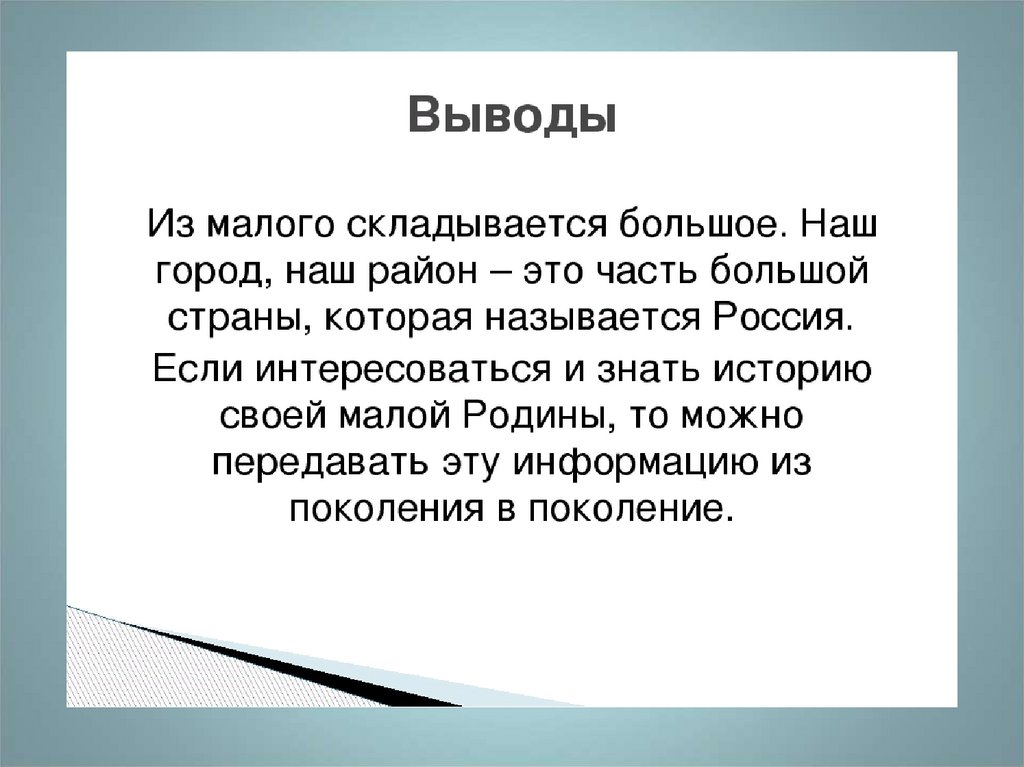 Выводы

Из малого складывается большое. Наш город, наш район – это часть большой страны, которая называется Россия.

Если интересоваться и знать историю своей малой Родины, то можно передавать эту информацию из поколения в поколение.